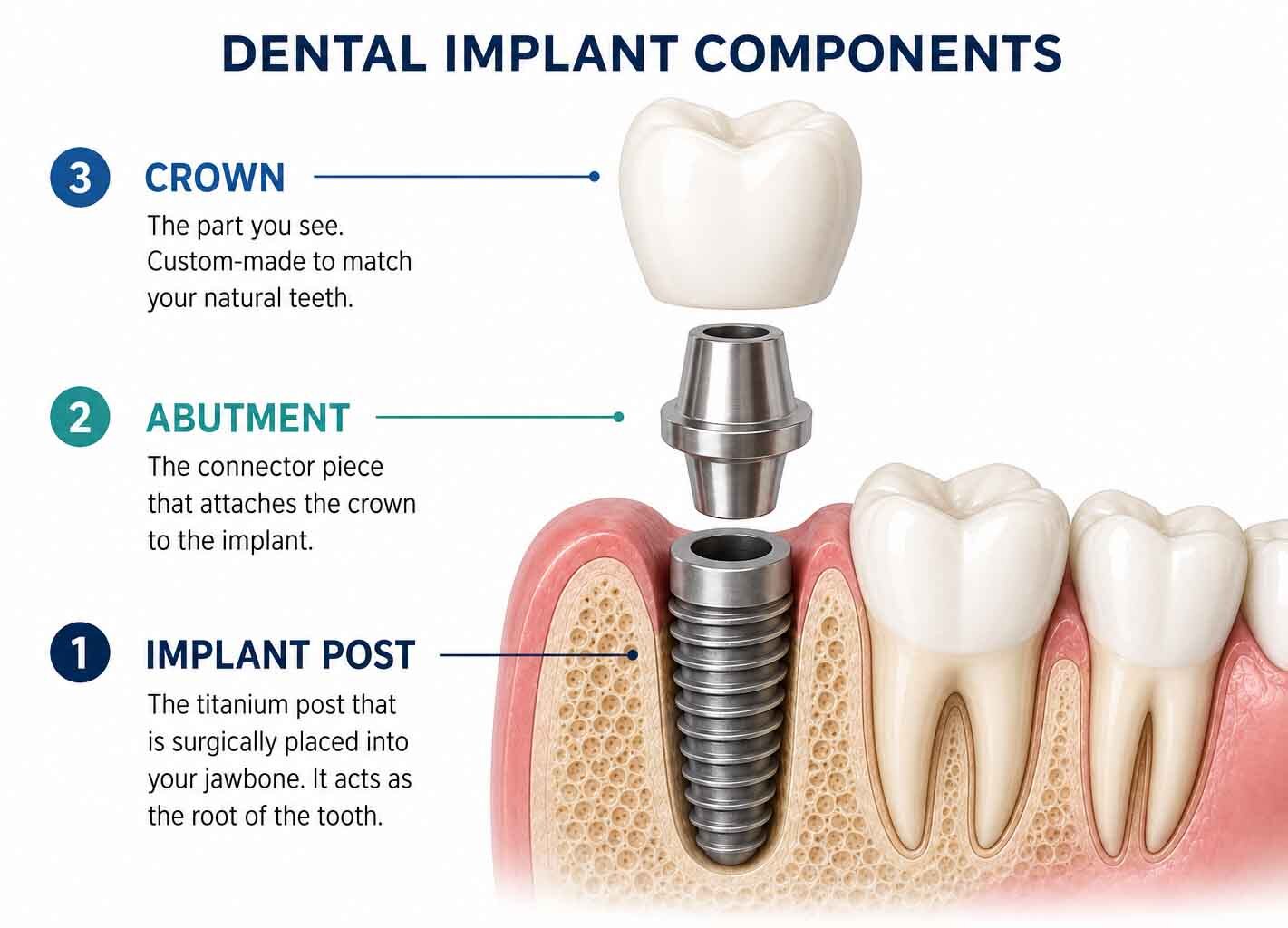 DENTAL IMPLANT COMPONENTS

3 CROWN

The part you see. Custom-made to match your natural teeth.

2 ABUTMENT

The connector piece that attaches the crown to the implant.

1 IMPLANT POST

The titanium post that is surgically placed into your jawbone. It acts as the root of the tooth.